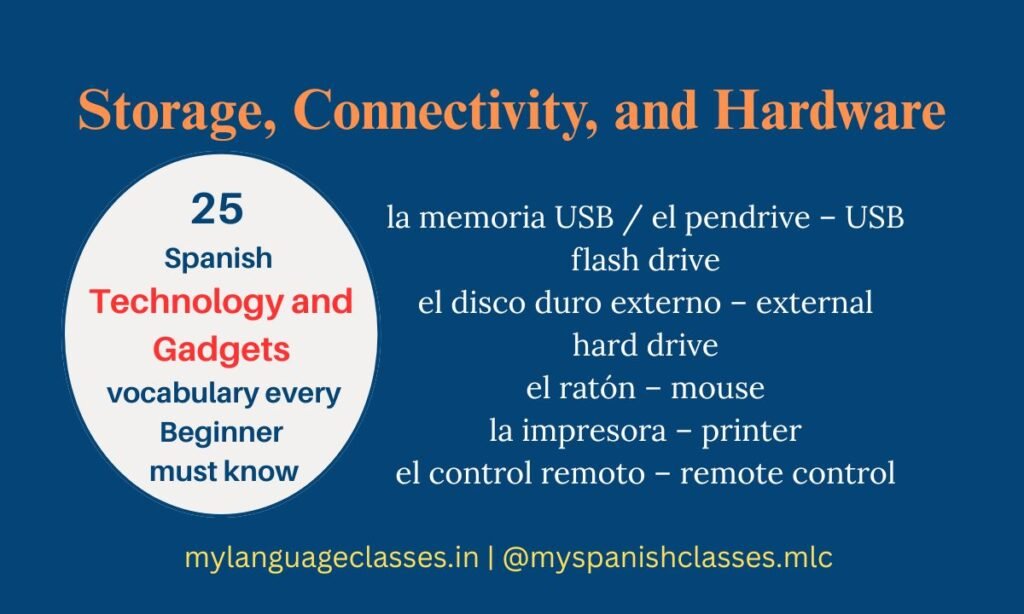 Storage, Connectivity, and Hardware

25
Spanish
Technology and Gadgets
vocabulary every Beginner must know

la memoria USB / el pendrive – USB flash drive
el disco duro externo – external hard drive
el ratón – mouse
la impresora – printer
el control remoto – remote control

mylanguageclasses.in | @myspanishclasses.mlc